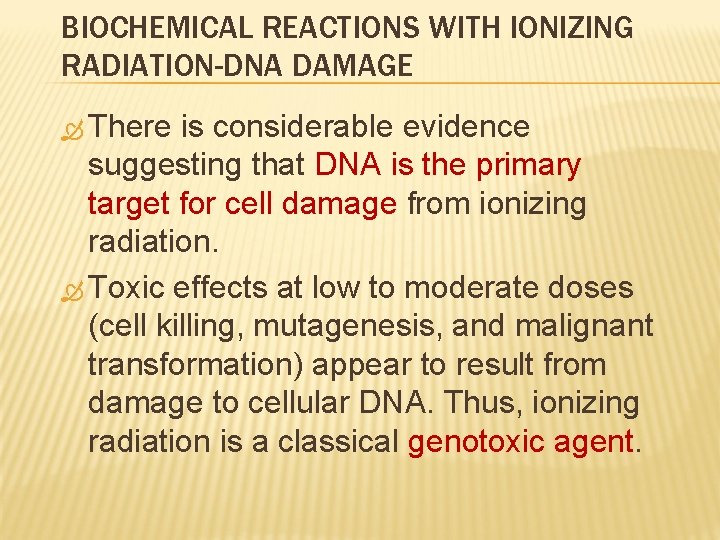 BIOCHEMICAL REACTIONS WITH IONIZING RADIATION-DNA DAMAGE

There is considerable evidence suggesting that DNA is the primary target for cell damage from ionizing radiation.

Toxic effects at low to moderate doses (cell killing, mutagenesis, and malignant transformation) appear to result from damage to cellular DNA. Thus, ionizing radiation is a classical genotoxic agent.